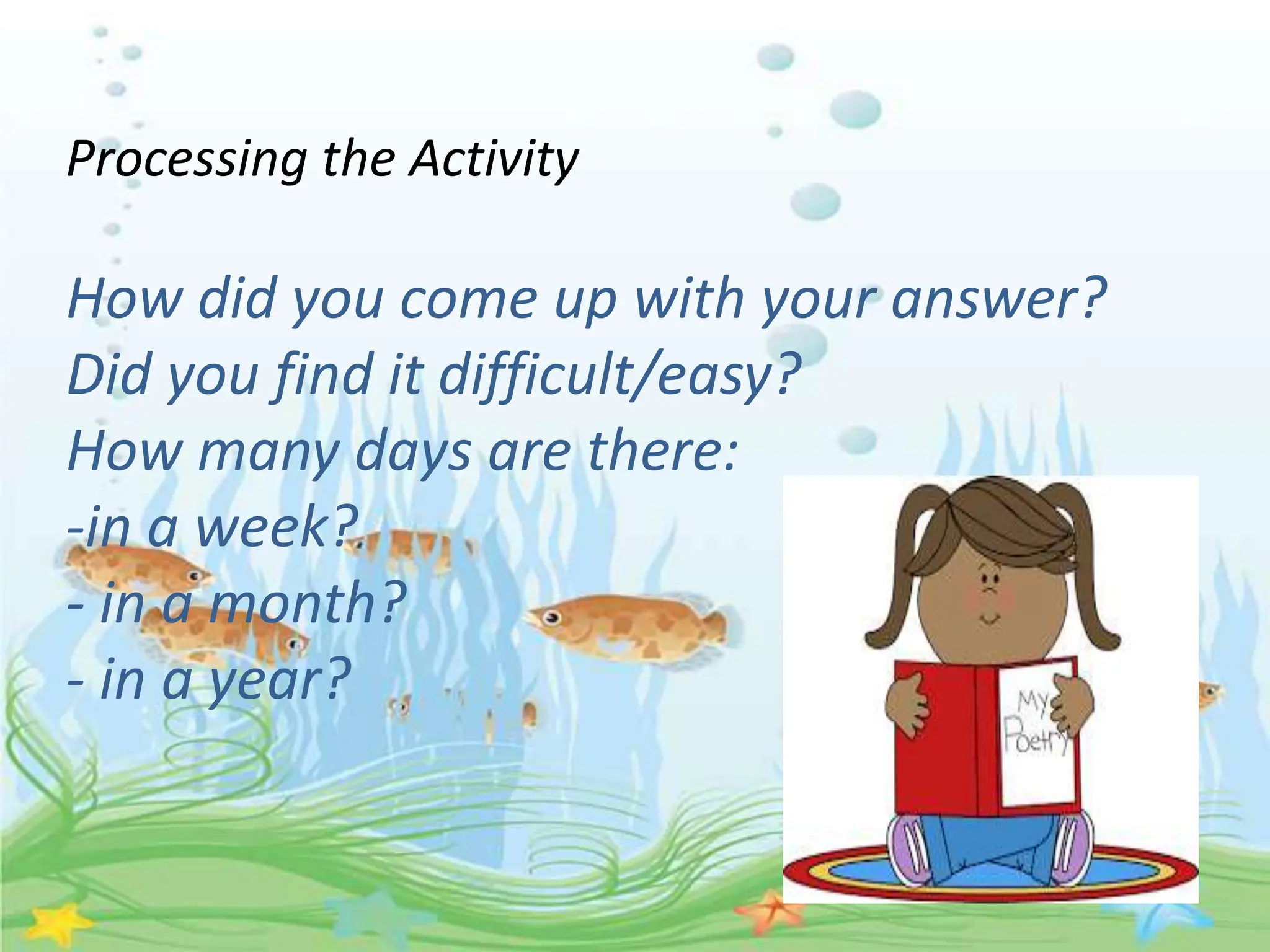 Processing the Activity

How did you come up with your answer?
Did you find it difficult/easy?
How many days are there:
-in a week?
- in a month?
- in a year?

My Poetry